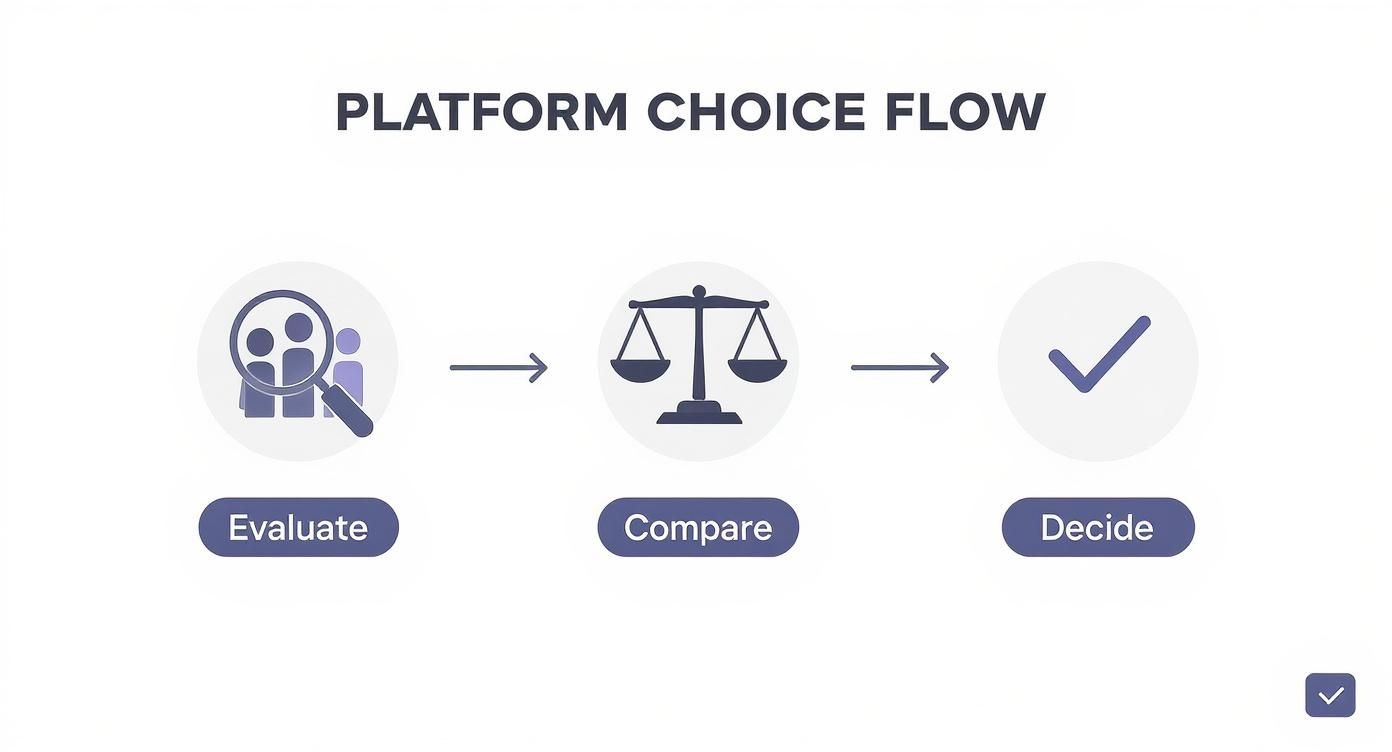 PLATFORM CHOICE FLOW

Evaluate

Compare

Decide